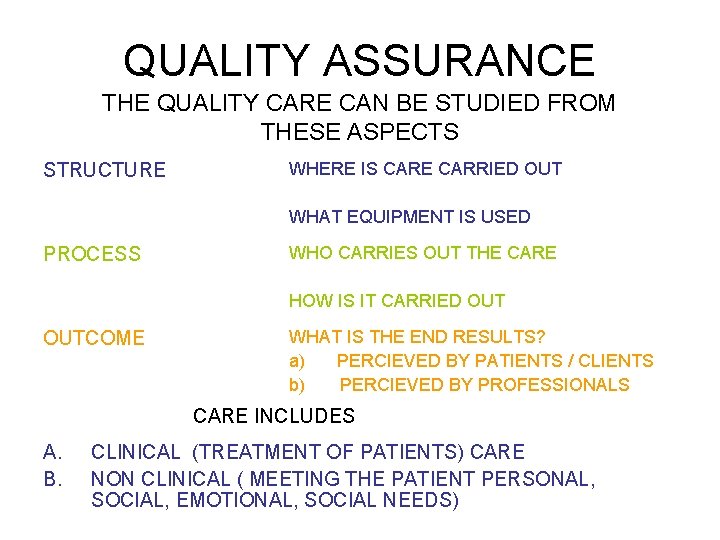 QUALITY ASSURANCE
THE QUALITY CARE CAN BE STUDIED FROM THESE ASPECTS

STRUCTURE
WHERE IS CARE CARRIED OUT

WHAT EQUIPMENT IS USED

PROCESS
WHO CARRIES OUT THE CARE

HOW IS IT CARRIED OUT

OUTCOME
WHAT IS THE END RESULTS?
a) PERCIEVED BY PATIENTS / CLIENTS
b) PERCIEVED BY PROFESSIONALS

CARE INCLUDES

A. CLINICAL (TREATMENT OF PATIENTS) CARE
B. NON CLINICAL ( MEETING THE PATIENT PERSONAL, SOCIAL, EMOTIONAL, SOCIAL NEEDS)